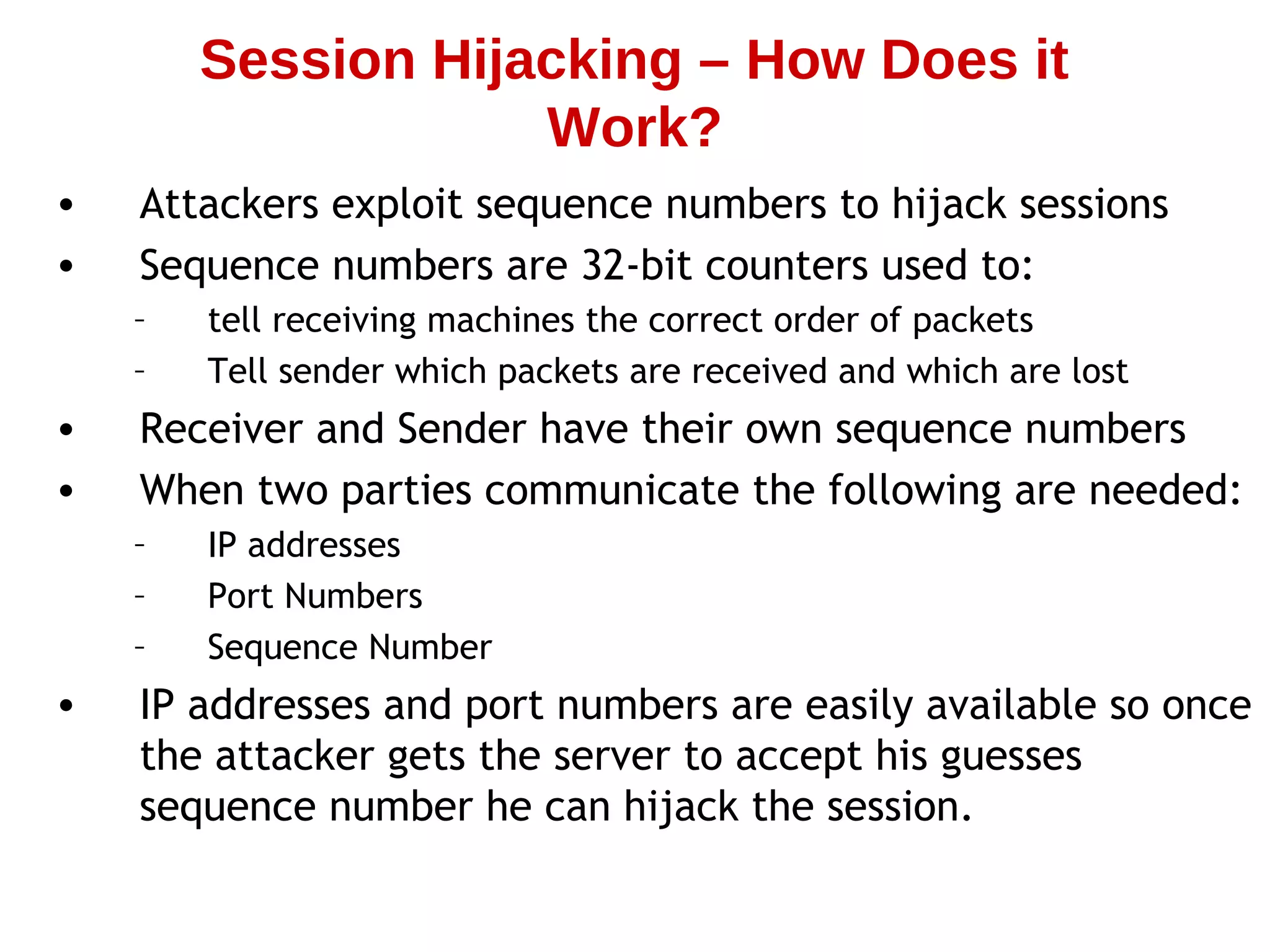 Session Hijacking – How Does it Work?

• Attackers exploit sequence numbers to hijack sessions
• Sequence numbers are 32-bit counters used to:
  – tell receiving machines the correct order of packets
  – Tell sender which packets are received and which are lost
• Receiver and Sender have their own sequence numbers
• When two parties communicate the following are needed:
  – IP addresses
  – Port Numbers
  – Sequence Number
• IP addresses and port numbers are easily available so once the attacker gets the server to accept his guesses sequence number he can hijack the session.